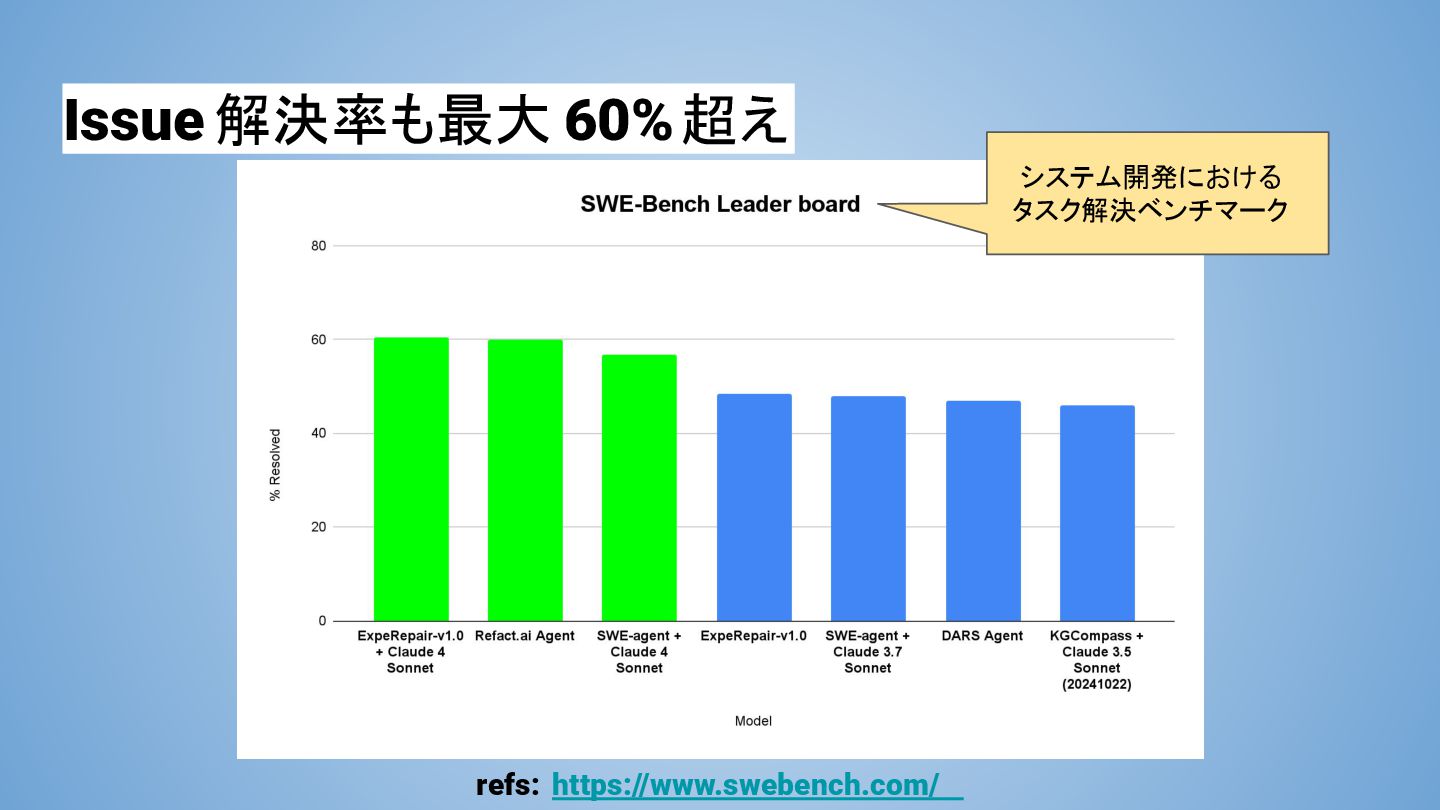 Issue 解決率も最大 60% 超え

システム開発における
タスク解決ベンチマーク

SWE-Bench Leader board

80
60
40
20
0

% Resolved

ExpeRepair-v1.0 + Claude 4 Sonnet
Refact.ai Agent
SWE-agent + Claude 4 Sonnet
ExpeRepair-v1.0
SWE-agent + Claude 3.7 Sonnet
DARS Agent
KGCompass + Claude 3.5 Sonnet (20241022)

Model

refs: https://www.swebench.com/